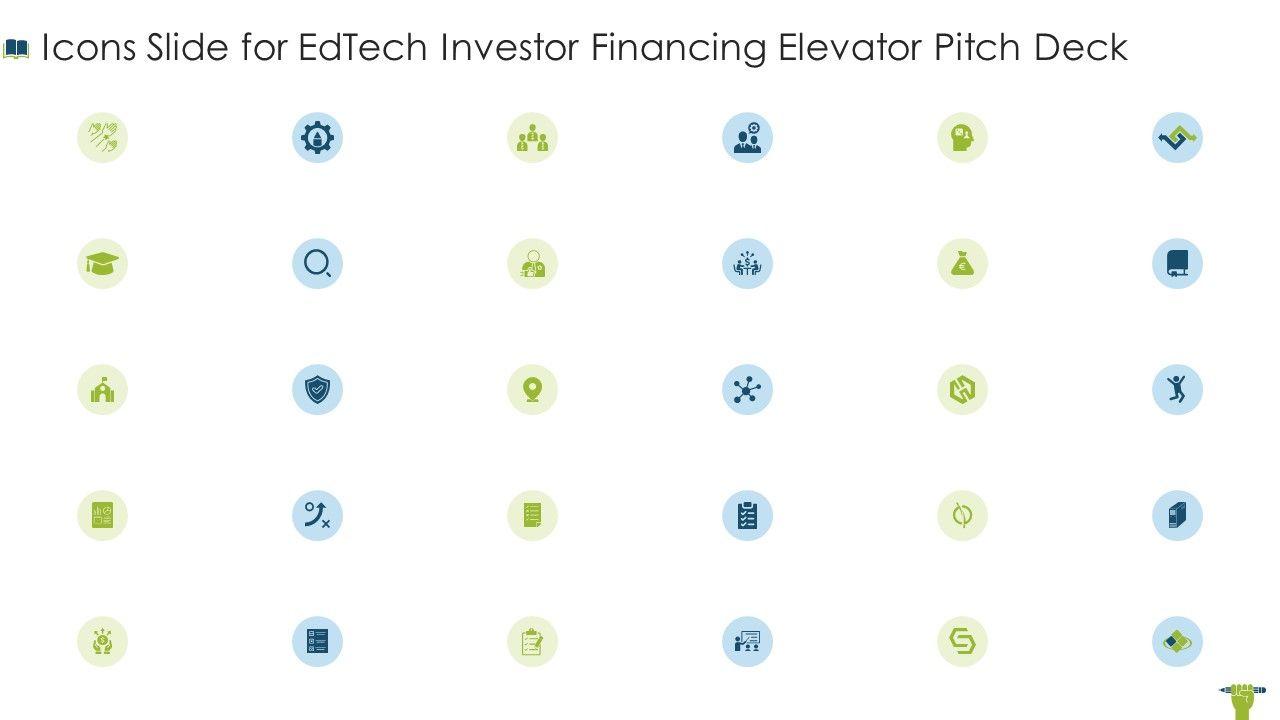 Icons Slide for EdTech Investor Financing Elevator Pitch Deck